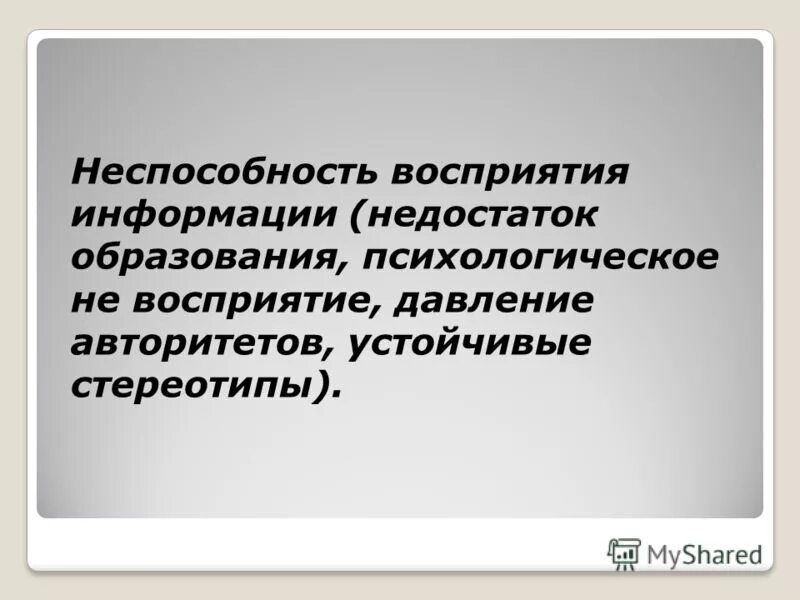 Неспособность восприятия информации (недостаток образования, психологическое не восприятие, давление авторитетов, устойчивые стереотипы).

MyShared